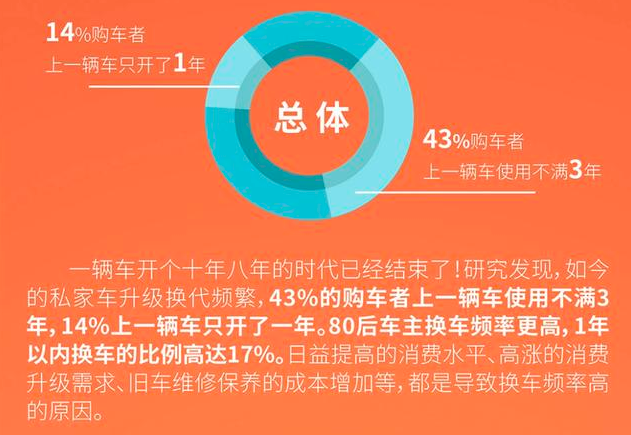 14%购车者
上一辆车只开了1年

总体

43%购车者
上一辆车使用不满3年

一辆车开个十年八年的时代已经结束了！研究发现，如今的私家车升级换代频繁，43%的购车者上一辆车使用不满3年，14%上一辆车只开了一年。80后车主换车频率更高，1年以内换车的比例高达17%。日益提高的消费水平、高涨的消费升级需求、旧车维修保养的成本增加等，都是导致换车频率高的原因。